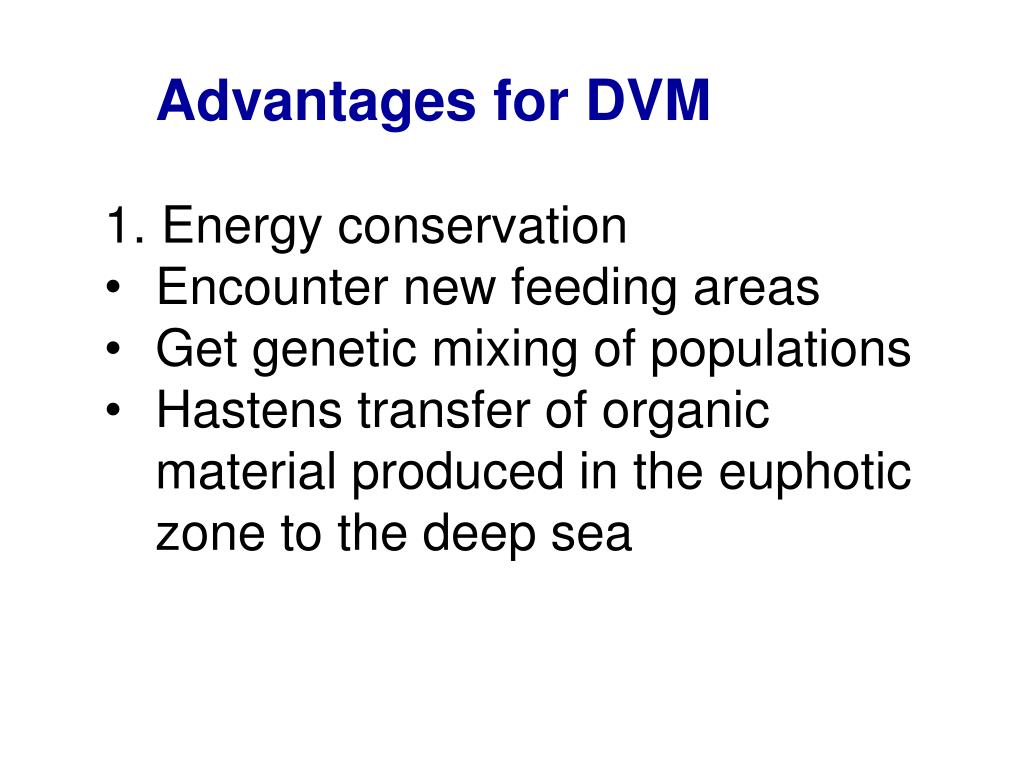 Advantages for DVM

1. Energy conservation
• Encounter new feeding areas
• Get genetic mixing of populations
• Hastens transfer of organic material produced in the euphotic zone to the deep sea